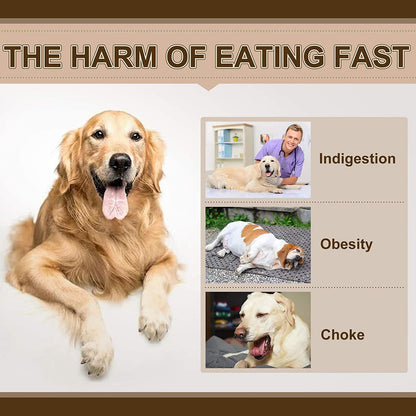 THE HARM OF EATING FAST

Indigestion

Obesity

Choke